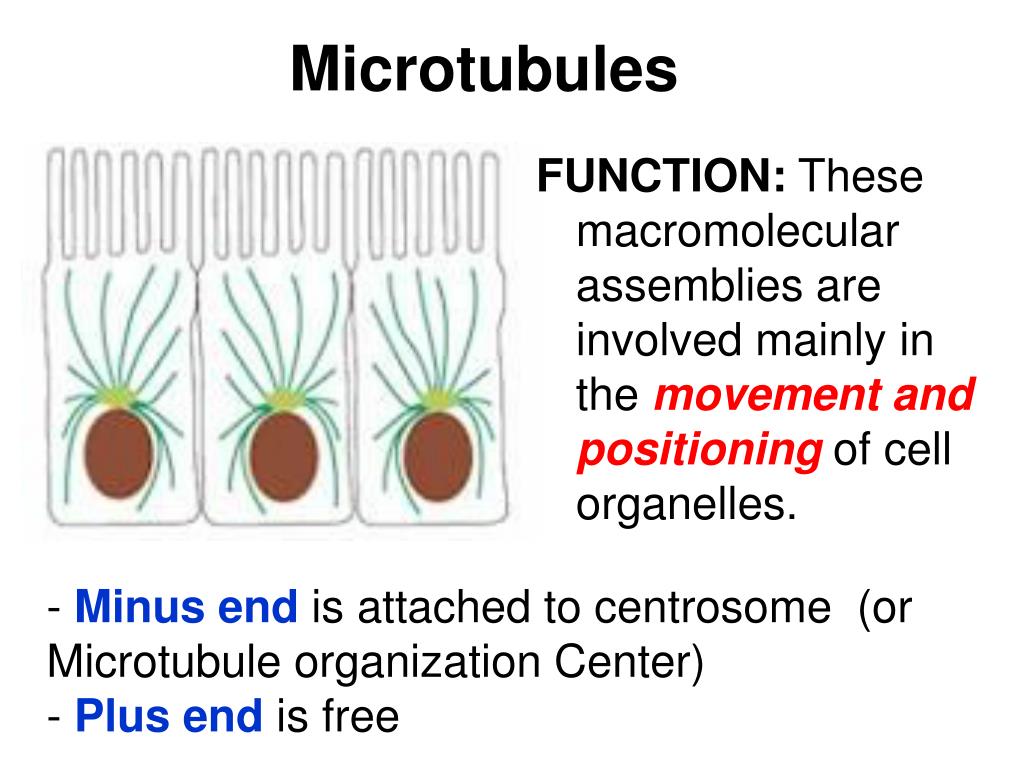 Microtubules

FUNCTION: These macromolecular assemblies are involved mainly in the movement and positioning of cell organelles.

- Minus end is attached to centrosome (or Microtubule organization Center)
- Plus end is free